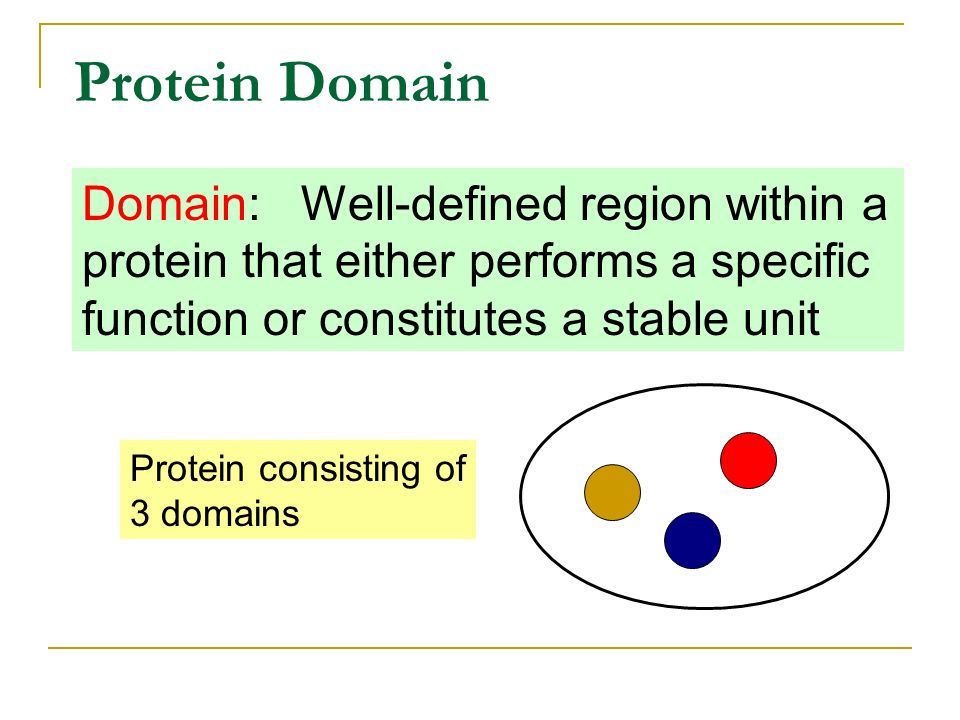 Protein Domain

Domain: Well-defined region within a protein that either performs a specific function or constitutes a stable unit

Protein consisting of 3 domains